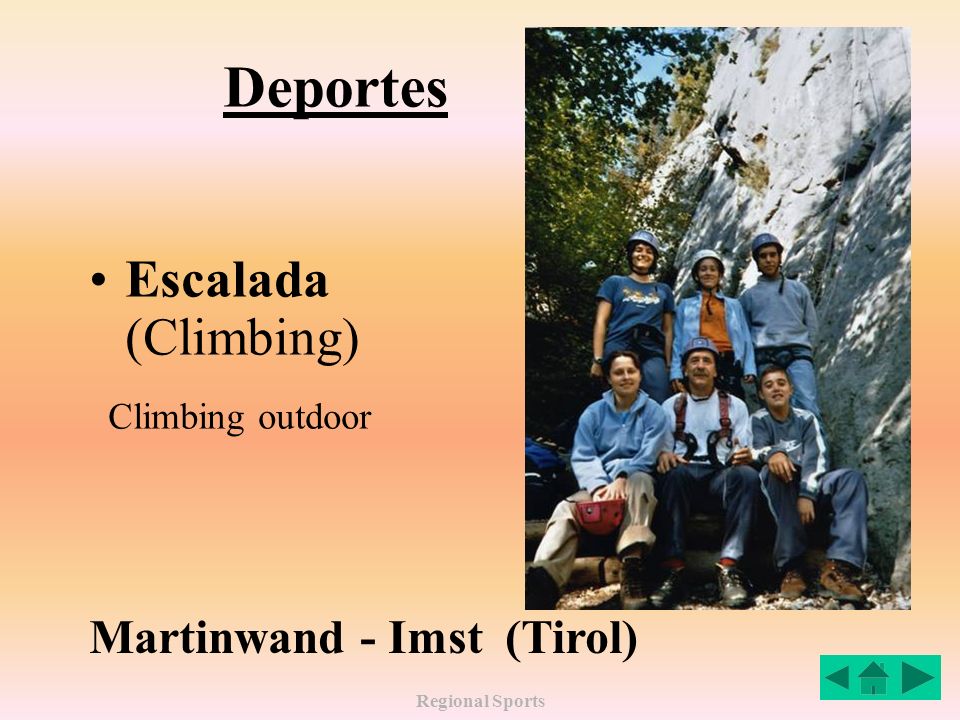 Deportes

• Escalada (Climbing)

Climbing outdoor

Martinwand - Imst (Tirol)

Regional Sports